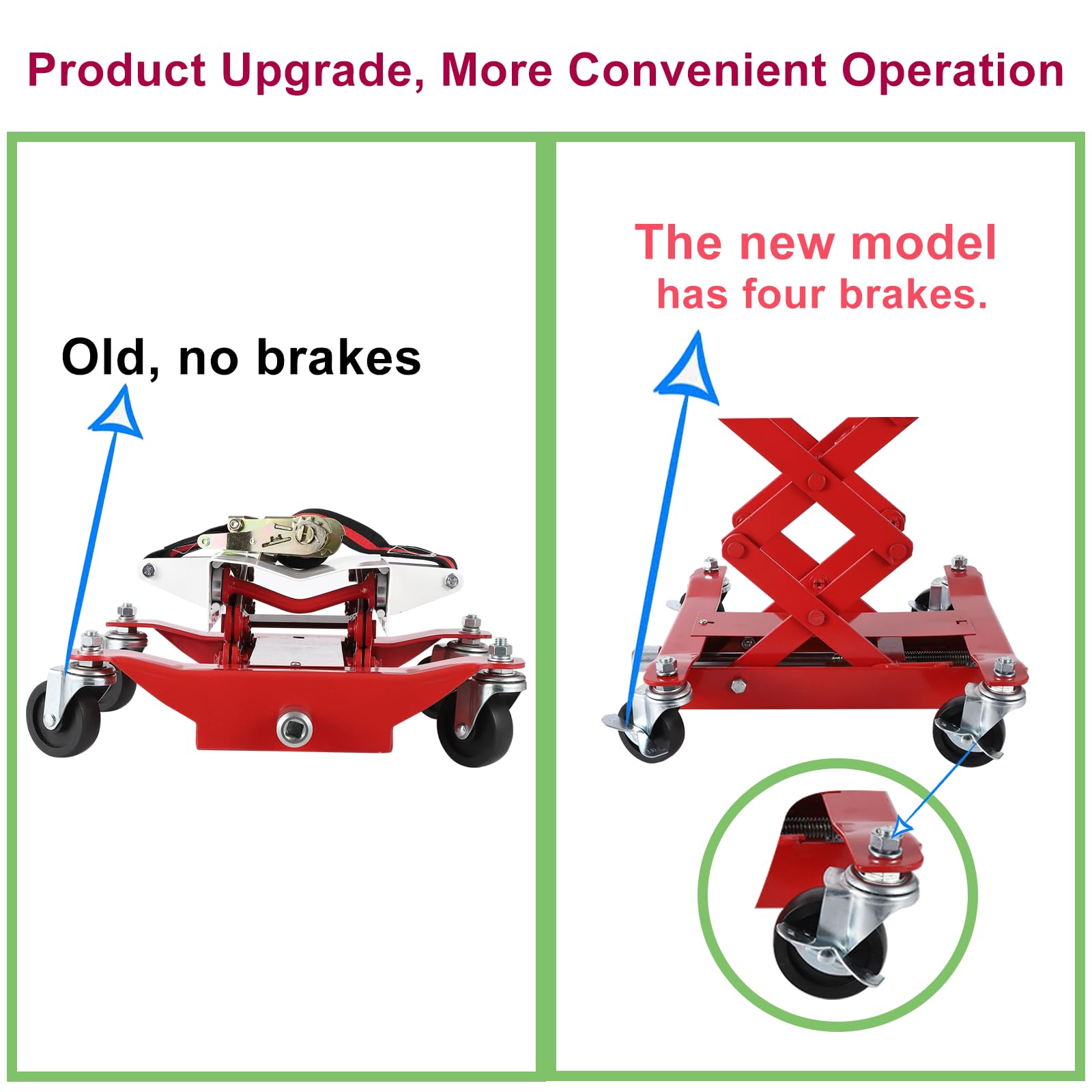 Product Upgrade, More Convenient Operation

Old, no brakes

The new model has four brakes.